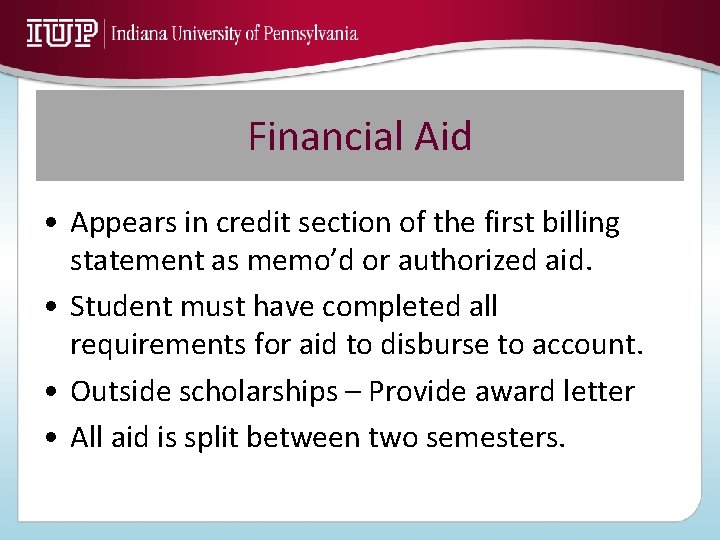 IUP | Indiana University of Pennsylvania

Financial Aid

• Appears in credit section of the first billing statement as memo'd or authorized aid.
• Student must have completed all requirements for aid to disburse to account.
• Outside scholarships – Provide award letter
• All aid is split between two semesters.